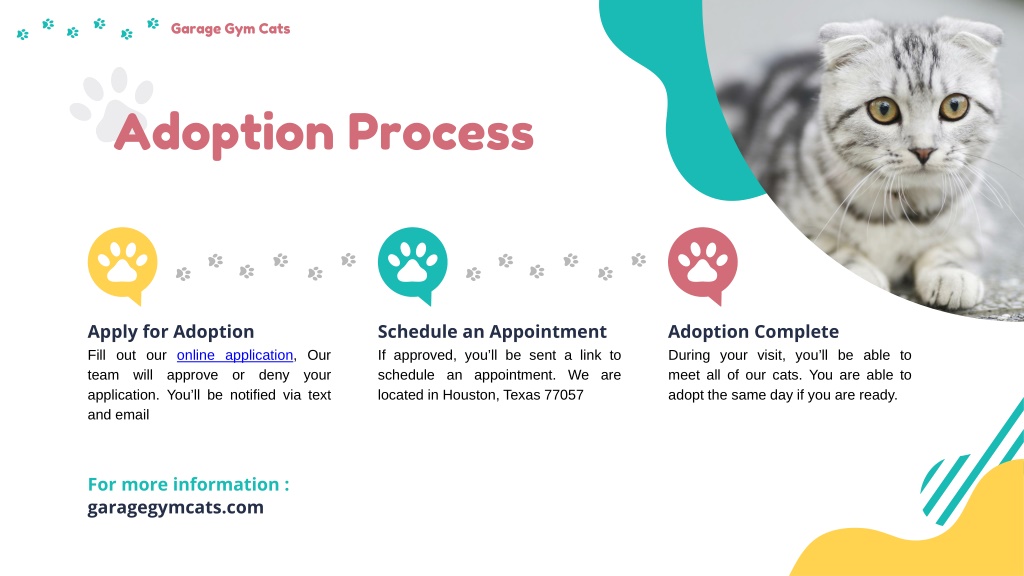 Garage Gym Cats

Adoption Process

Apply for Adoption
Fill out our online application, Our team will approve or deny your application. You'll be notified via text and email

Schedule an Appointment
If approved, you'll be sent a link to schedule an appointment. We are located in Houston, Texas 77057

Adoption Complete
During your visit, you'll be able to meet all of our cats. You are able to adopt the same day if you are ready.

For more information :
garagegymcats.com